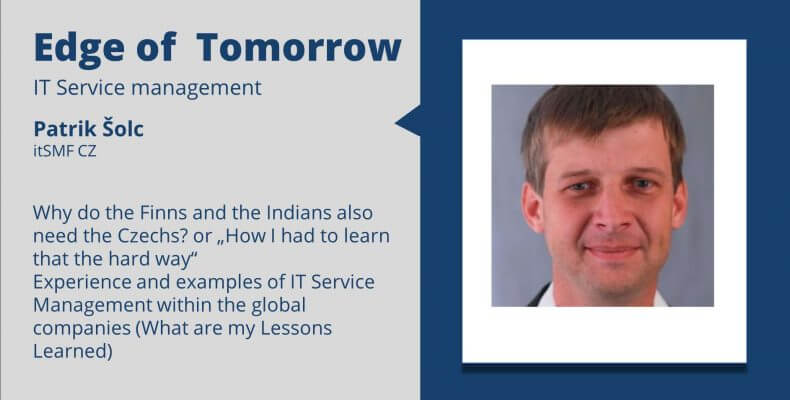 Edge of  Tomorrow

IT Service management

Patrik Šolc
itSMF CZ

Why do the Finns and the Indians also need the Czechs? or „How I had to learn that the hard way“
Experience and examples of IT Service Management within the global companies (What are my Lessons Learned)